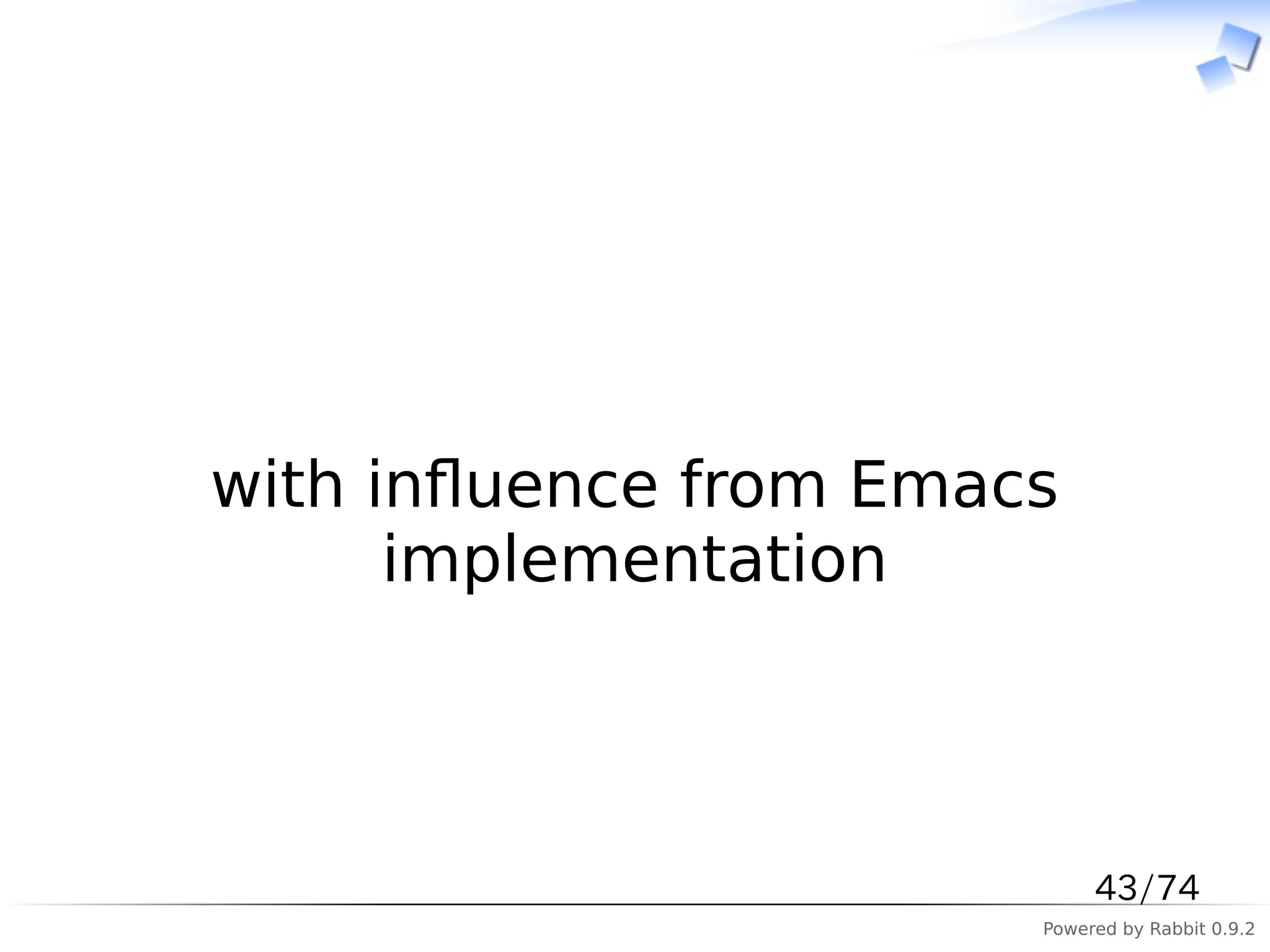 with influence from Emacs implementation

43/74

Powered by Rabbit 0.9.2